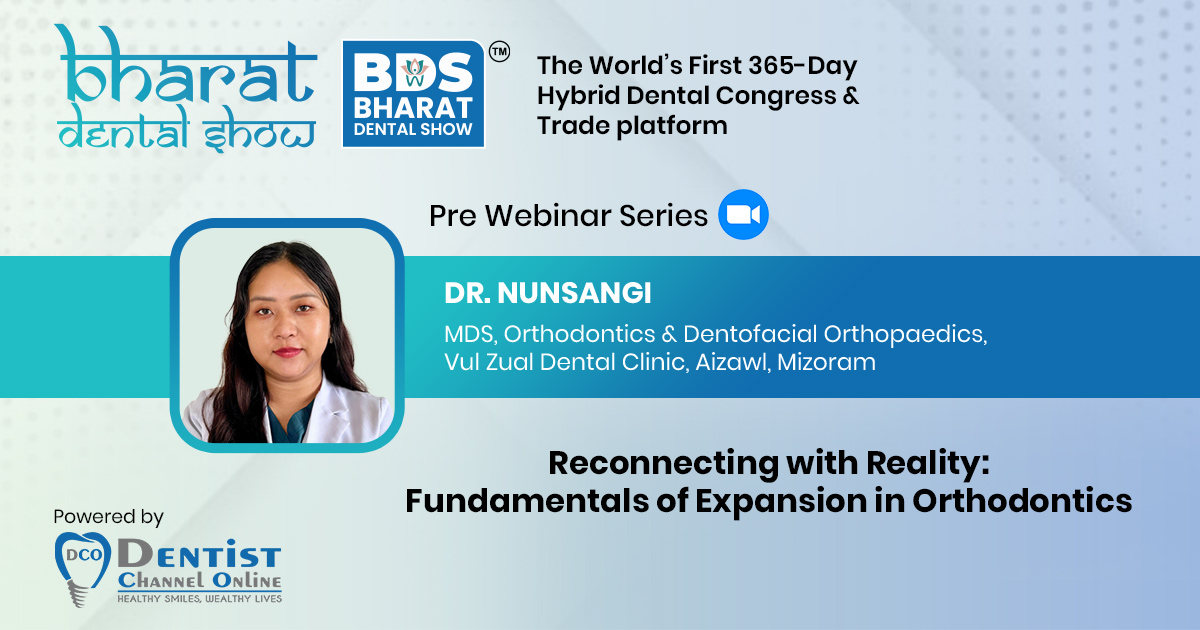 bharat dental show

BDS BHARAT DENTAL SHOW ™

The World's First 365-Day Hybrid Dental Congress & Trade platform

Pre Webinar Series

DR. NUNSANGI

MDS, Orthodontics & Dentofacial Orthopaedics, Vul Zual Dental Clinic, Aizawl, Mizoram

Reconnecting with Reality: Fundamentals of Expansion in Orthodontics

Powered by

DCO DENTIST CHANNEL ONLINE
HEALTHY SMILES, WEALTHY LIVES